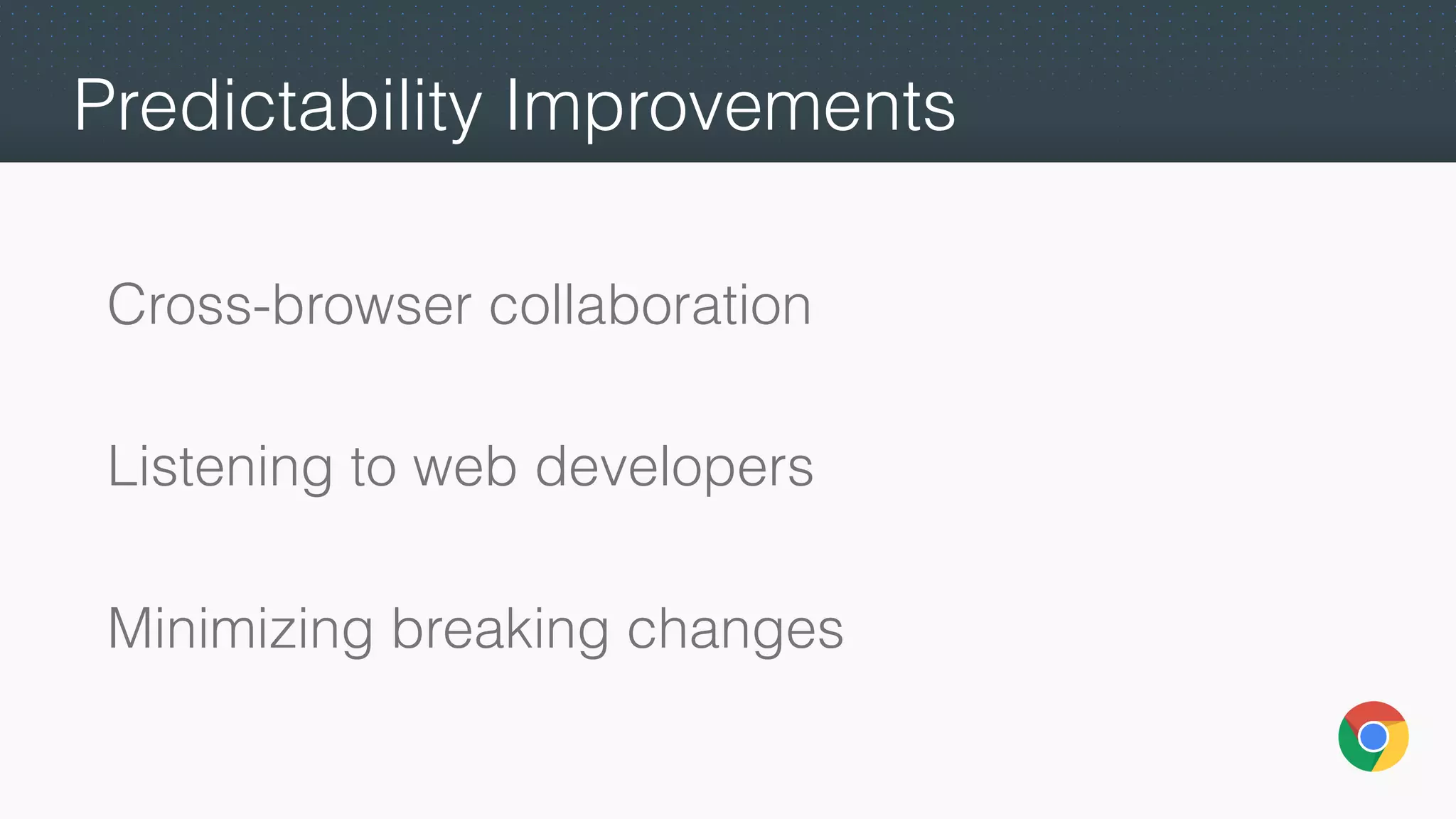 Predictability Improvements

Cross-browser collaboration

Listening to web developers

Minimizing breaking changes